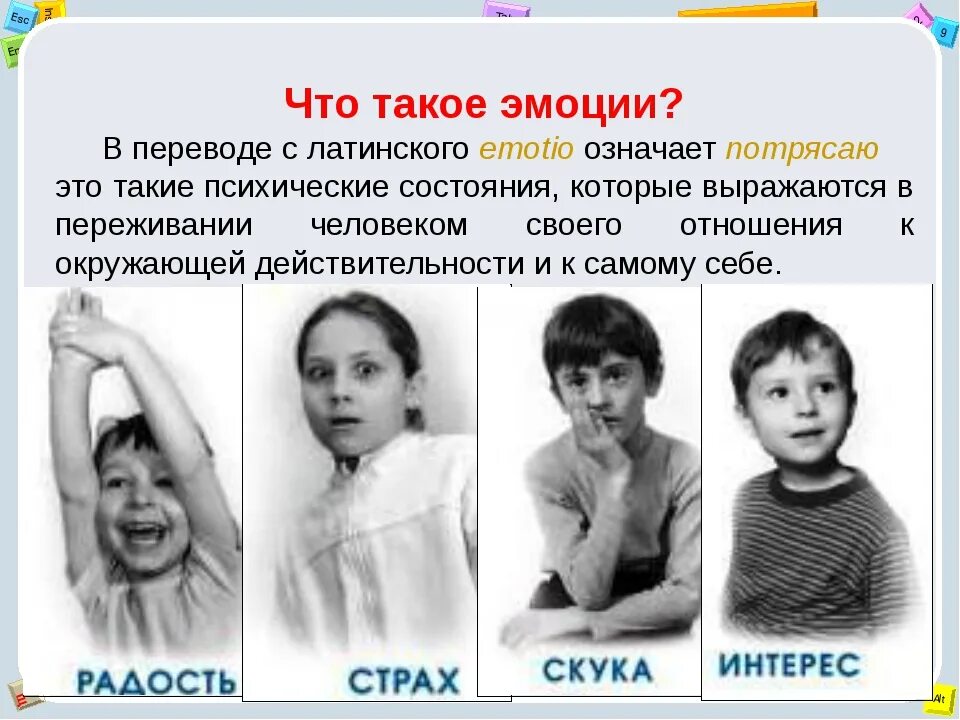 Esc

Что такое эмоции?

В переводе с латинского emotio означает потрясаю это такие психические состояния, которые выражаются в переживании человеком своего отношения к окружающей действительности и к самому себе.

РАДОСТЬ

СТРАХ

СКУКА

ИНТЕРЕС

Alt